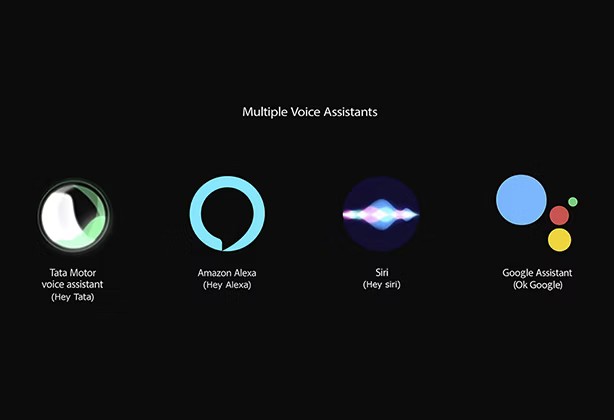 Multiple Voice Assistants

Tata Motor voice assistant (Hey Tata)

Amazon Alexa (Hey Alexa)

Siri (Hey siri)

Google Assistant (Ok Google)